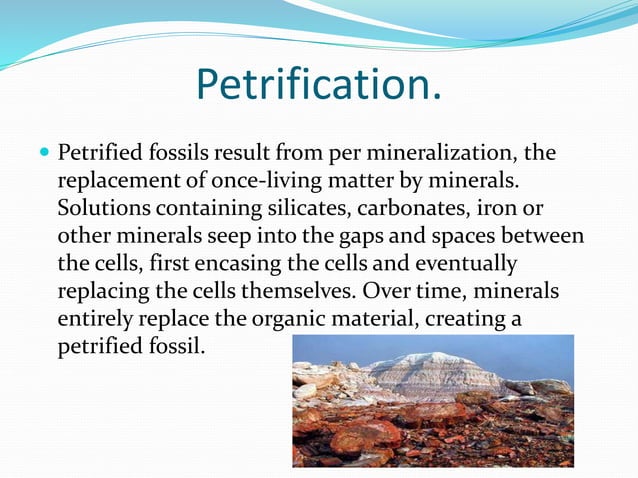 Petrification.

Petrified fossils result from per mineralization, the replacement of once-living matter by minerals. Solutions containing silicates, carbonates, iron or other minerals seep into the gaps and spaces between the cells, first encasing the cells and eventually replacing the cells themselves. Over time, minerals entirely replace the organic material, creating a petrified fossil.